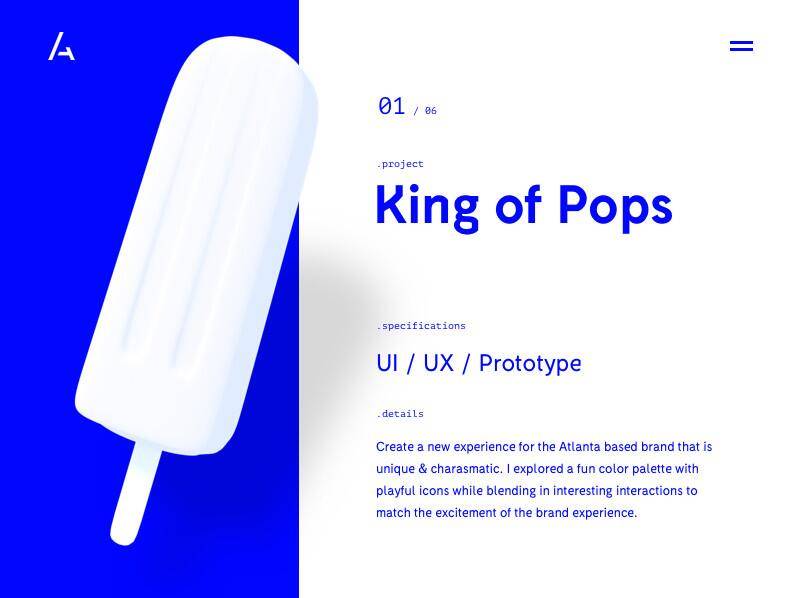 01 / 06

.project

King of Pops

.specifications

UI / UX / Prototype

.details

Create a new experience for the Atlanta based brand that is unique & charasmatic. I explored a fun color palette with playful icons while blending in interesting interactions to match the excitement of the brand experience.